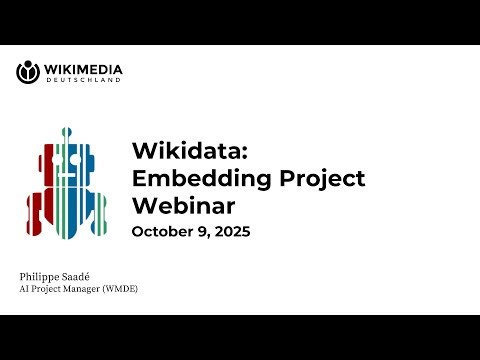 WIKIMEDIA
DEUTSCHLAND

Wikidata: Embedding Project Webinar
October 9, 2025

Philippe Saadé
AI Project Manager (WMDE)